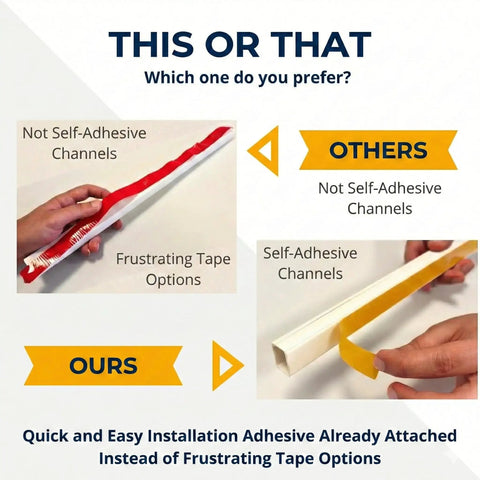 THIS OR THAT
Which one do you prefer?

Not Self-Adhesive Channels

Frustrating Tape Options

OTHERS

Not Self-Adhesive Channels

Self-Adhesive Channels

OURS

Quick and Easy Installation Adhesive Already Attached Instead of Frustrating Tape Options